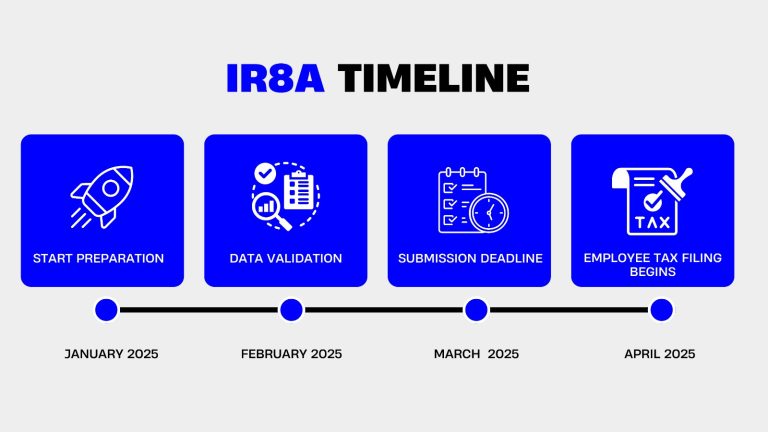 IR8A TIMELINE

START PREPARATION

DATA VALIDATION

SUBMISSION DEADLINE

TAX

EMPLOYEE TAX FILING BEGINS

JANUARY 2025

FEBRUARY 2025

MARCH 2025

APRIL 2025